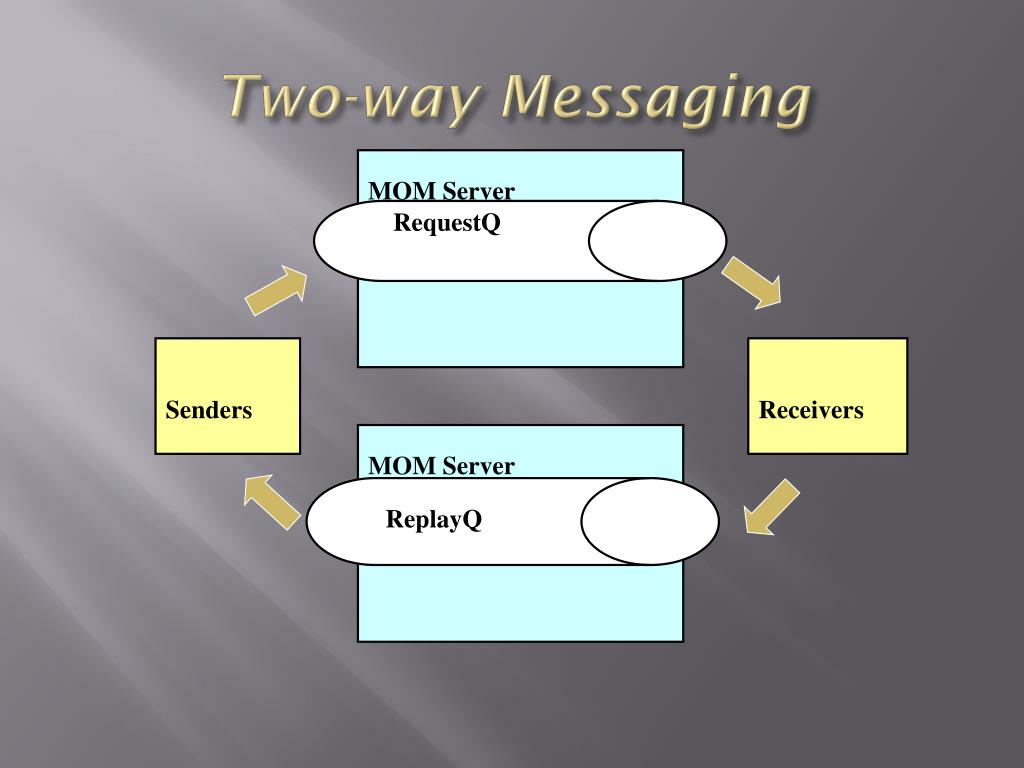 Two-way Messaging

MOM Server

RequestQ

Senders

Receivers

MOM Server

ReplayQ